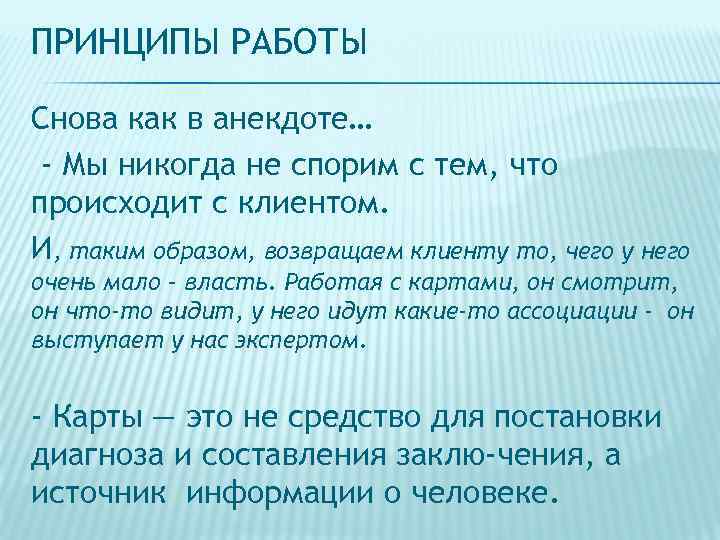 ПРИНЦИПЫ РАБОТЫ

Снова как в анекдоте…

- Мы никогда не спорим с тем, что происходит с клиентом.

И, таким образом, возвращаем клиенту то, чего у него очень мало - власть. Работая с картами, он смотрит, он что-то видит, у него идут какие-то ассоциации - он выступает у нас экспертом.

- Карты — это не средство для постановки диагноза и составления заклю-чения, а источник информации о человеке.